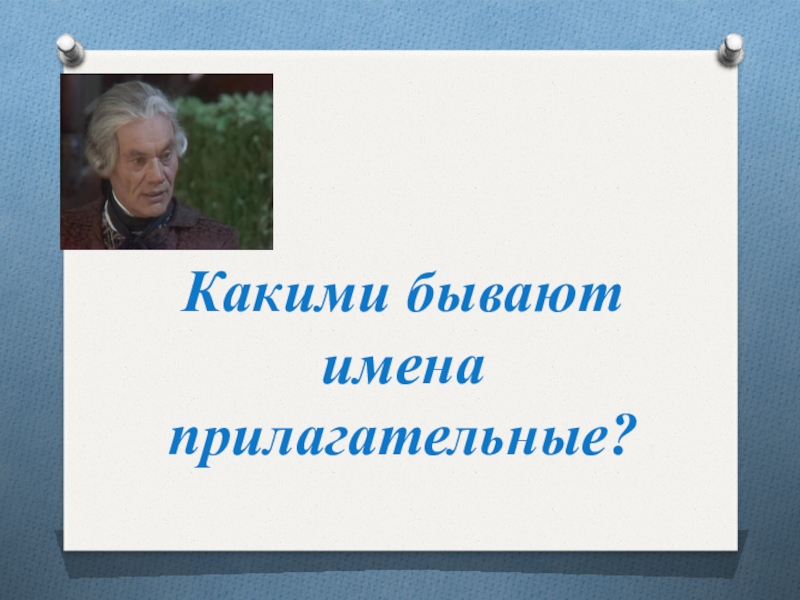 Какими бывают имена прилагательные?